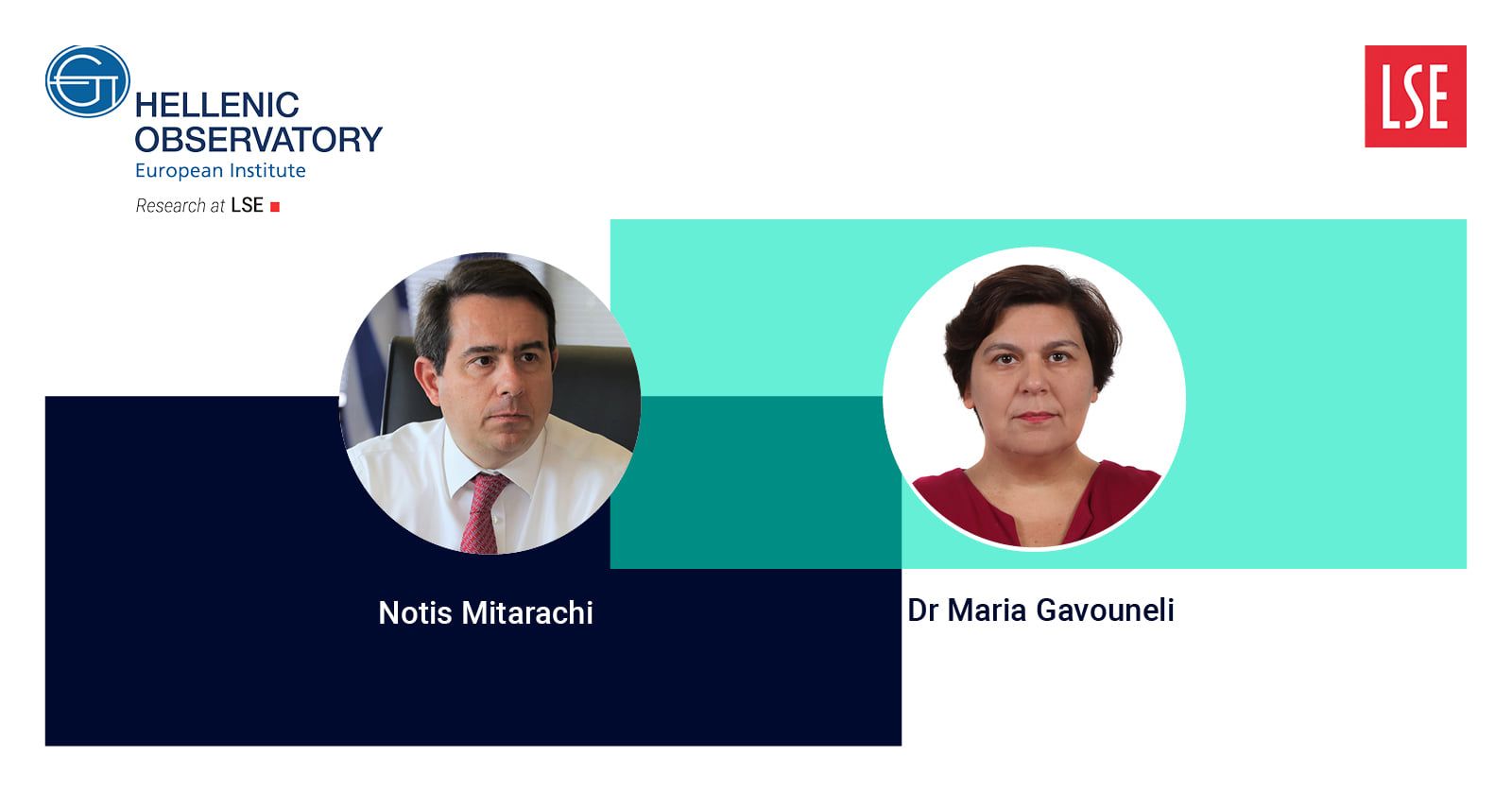 HELLENIC OBSERVATORY
European Institute
Research at LSE

LSE

Notis Mitarachi

Dr Maria Gavouneli